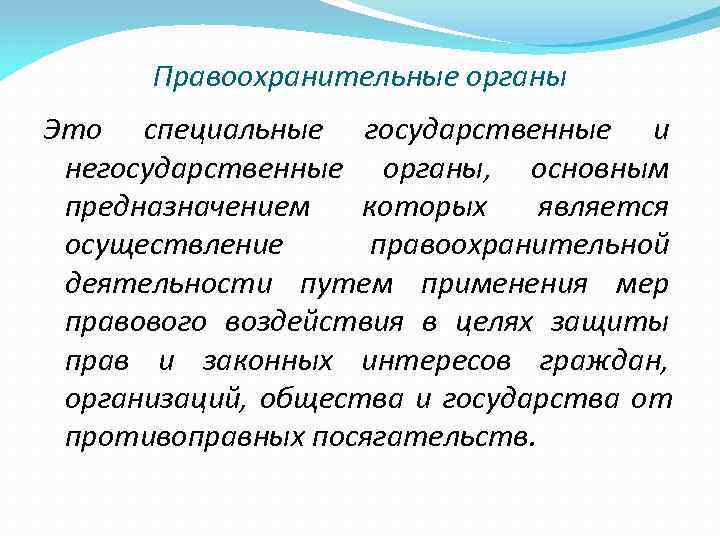 Правоохранительные органы

Это специальные государственные и негосударственные органы, основным предназначением которых является осуществление правоохранительной деятельности путем применения мер правового воздействия в целях защиты прав и законных интересов граждан, организаций, общества и государства от противоправных посягательств.